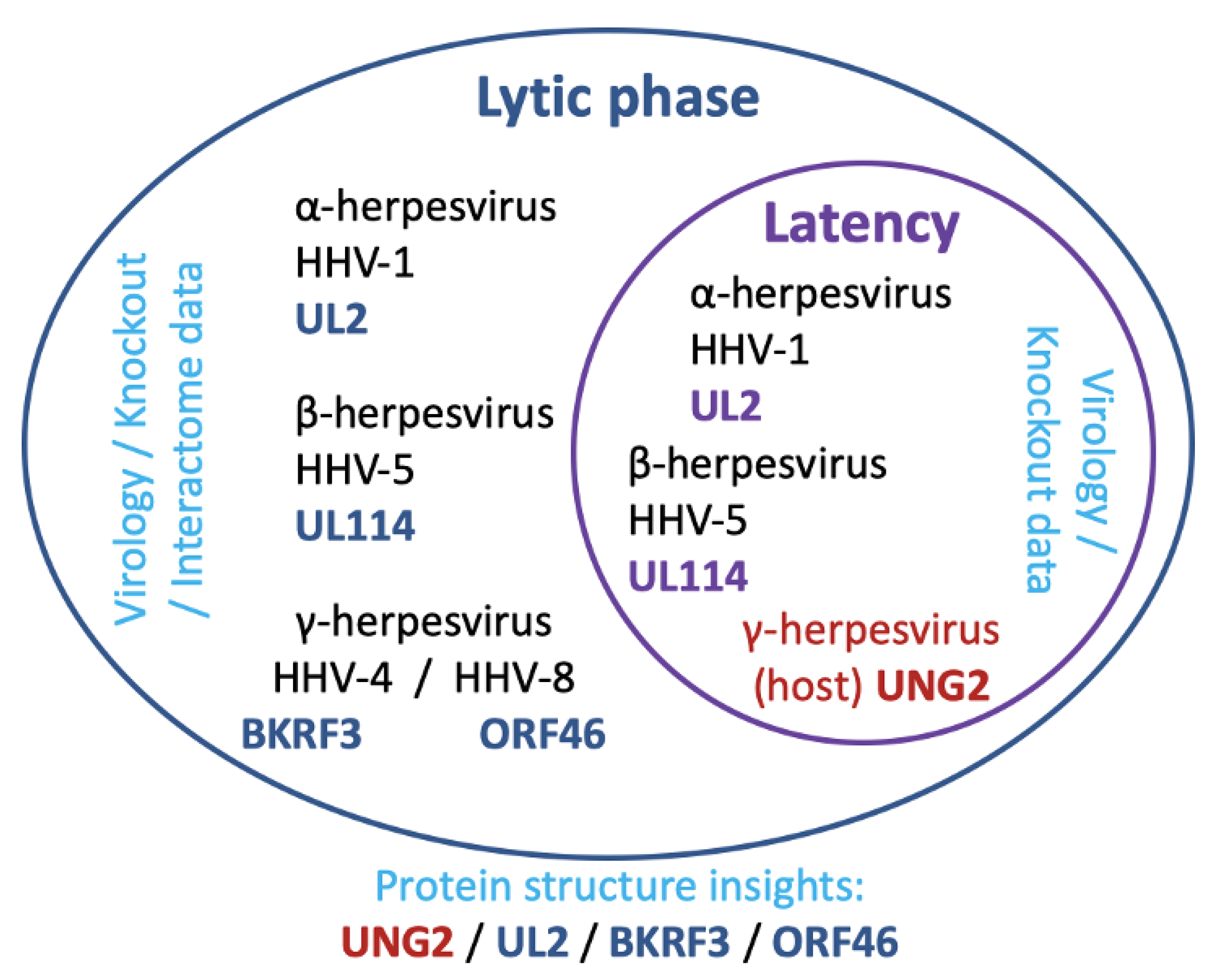 Lytic phase

Virology / Knockout / Interactome data

α-herpesvirus
HHV-1
UL2

β-herpesvirus
HHV-5
UL114

γ-herpesvirus
HHV-4 / HHV-8
BKRF3 ORF46

Latency

α-herpesvirus
HHV-1
UL2

β-herpesvirus
HHV-5
UL114

γ-herpesvirus
(host) UNG2

Virology / Knockout data

Protein structure insights:
UNG2 / UL2 / BKRF3 / ORF46